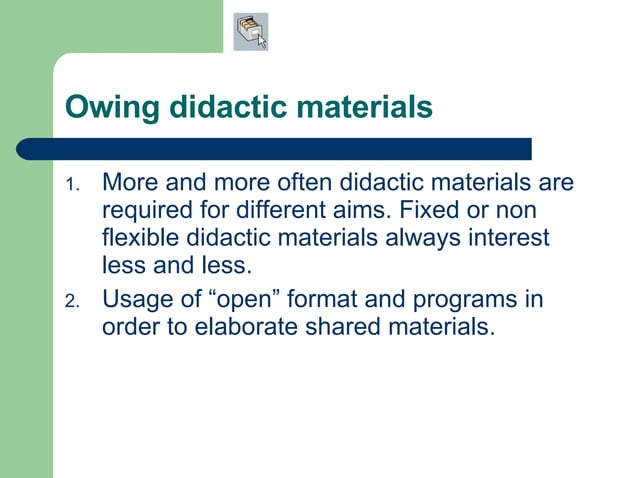 Owing didactic materials

1. More and more often didactic materials are required for different aims. Fixed or non flexible didactic materials always interest less and less.
2. Usage of “open” format and programs in order to elaborate shared materials.